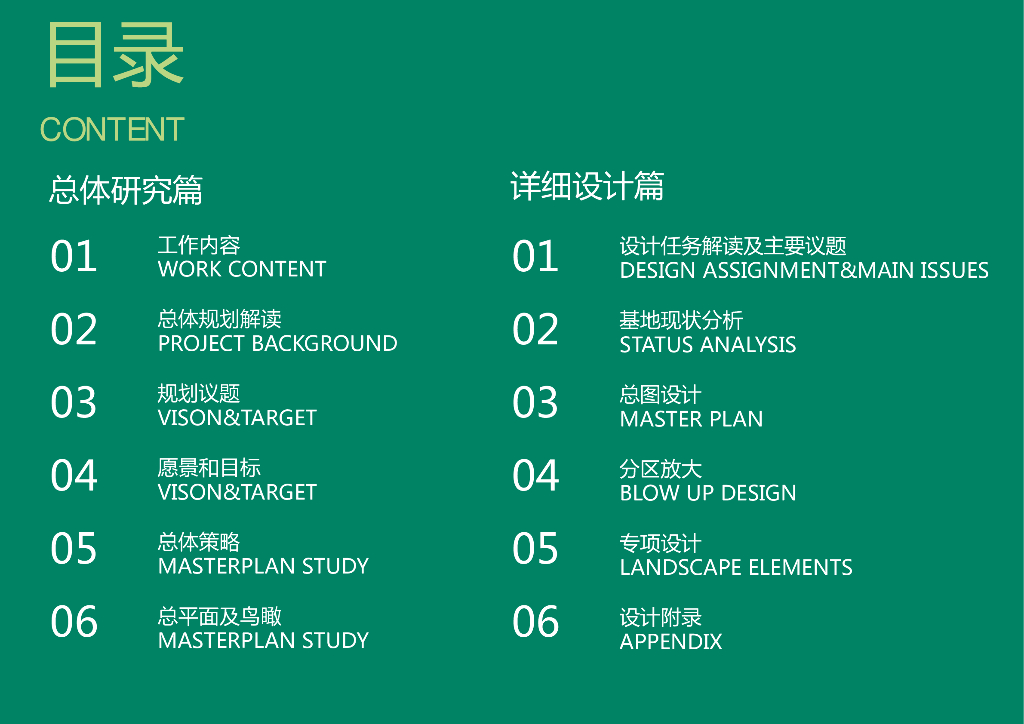 目录
CONTENT

总体研究篇

01 工作内容
WORK CONTENT

02 总体规划解读
PROJECT BACKGROUND

03 规划议题
VISON&TARGET

04 愿景和目标
VISON&TARGET

05 总体策略
MASTERPLAN STUDY

06 总平面及鸟瞰
MASTERPLAN STUDY

详细设计篇

01 设计任务解读及主要议题
DESIGN ASSIGNMENT&MAIN ISSUES

02 基地现状分析
STATUS ANALYSIS

03 总图设计
MASTER PLAN

04 分区放大
BLOW UP DESIGN

05 专项设计
LANDSCAPE ELEMENTS

06 设计附录
APPENDIX